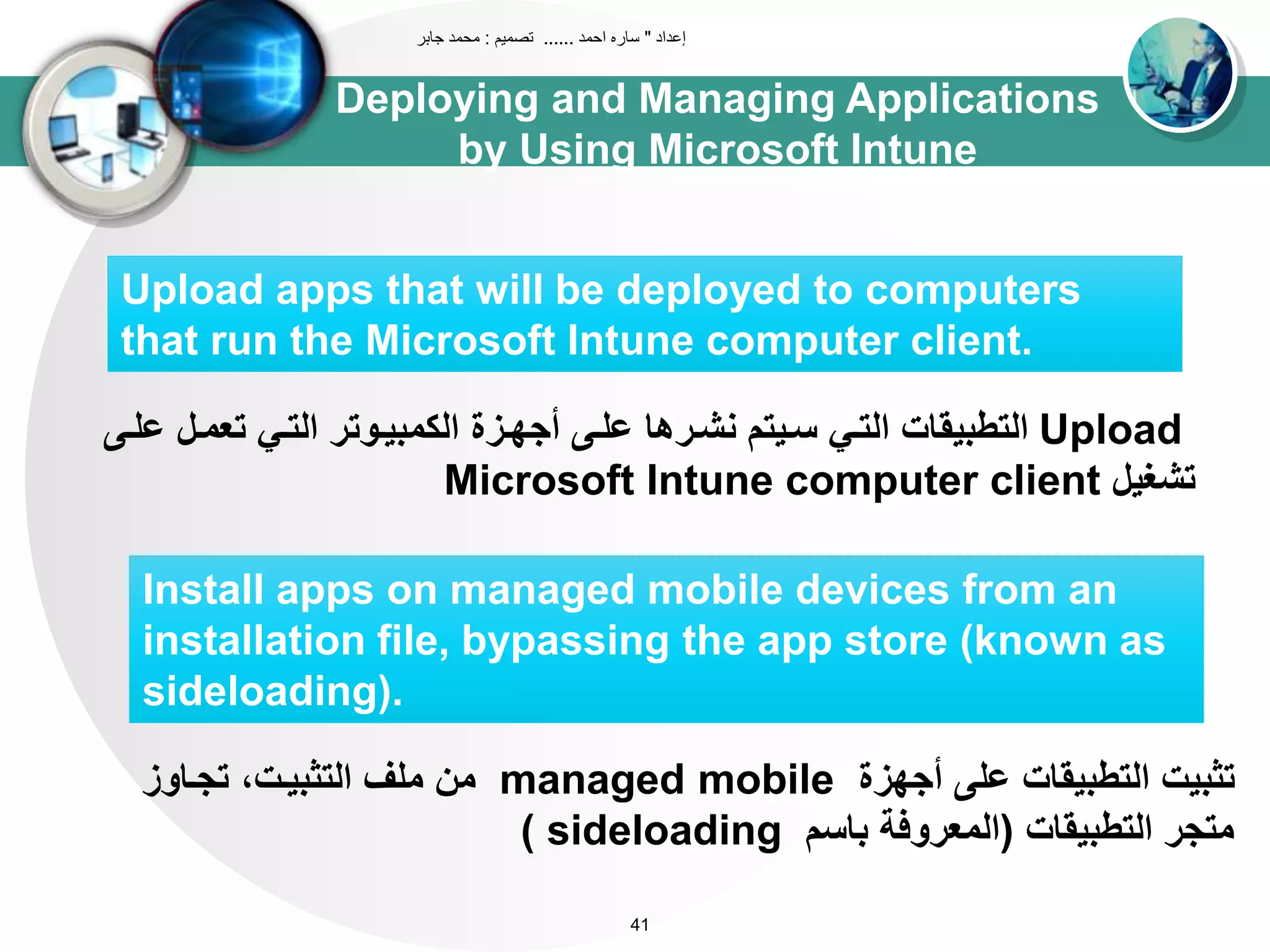 إعداد " ساره احمد ...... تصميم : محمد جابر

Deploying and Managing Applications by Using Microsoft Intune

Upload apps that will be deployed to computers that run the Microsoft Intune computer client.

Upload التطبيقات التي سيتم نشرها على أجهزة الكمبيوتر التي تعمل على تشغيل Microsoft Intune computer client

Install apps on managed mobile devices from an installation file, bypassing the app store (known as sideloading).

تثبيت التطبيقات على أجهزة managed mobile من ملف التثبيت، تجاوز متجر التطبيقات (المعروفة باسم sideloading )

41